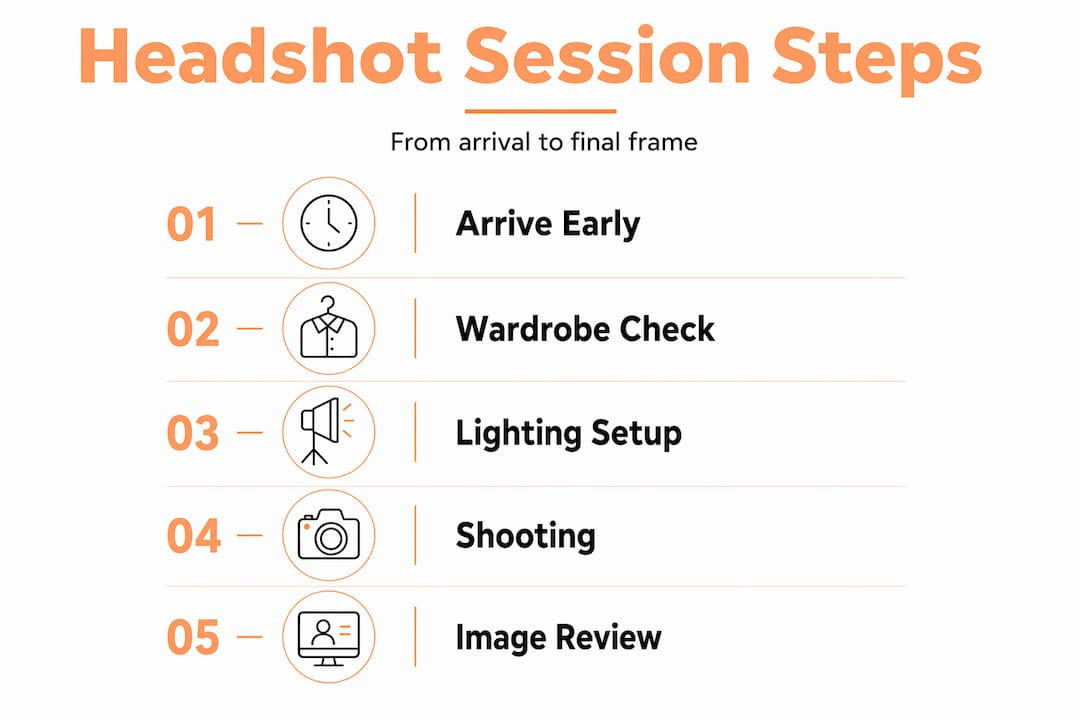 Headshot Session Steps

From arrival to final frame

01 — Arrive Early

02 — Wardrobe Check

03 — Lighting Setup

04 — Shooting

05 — Image Review